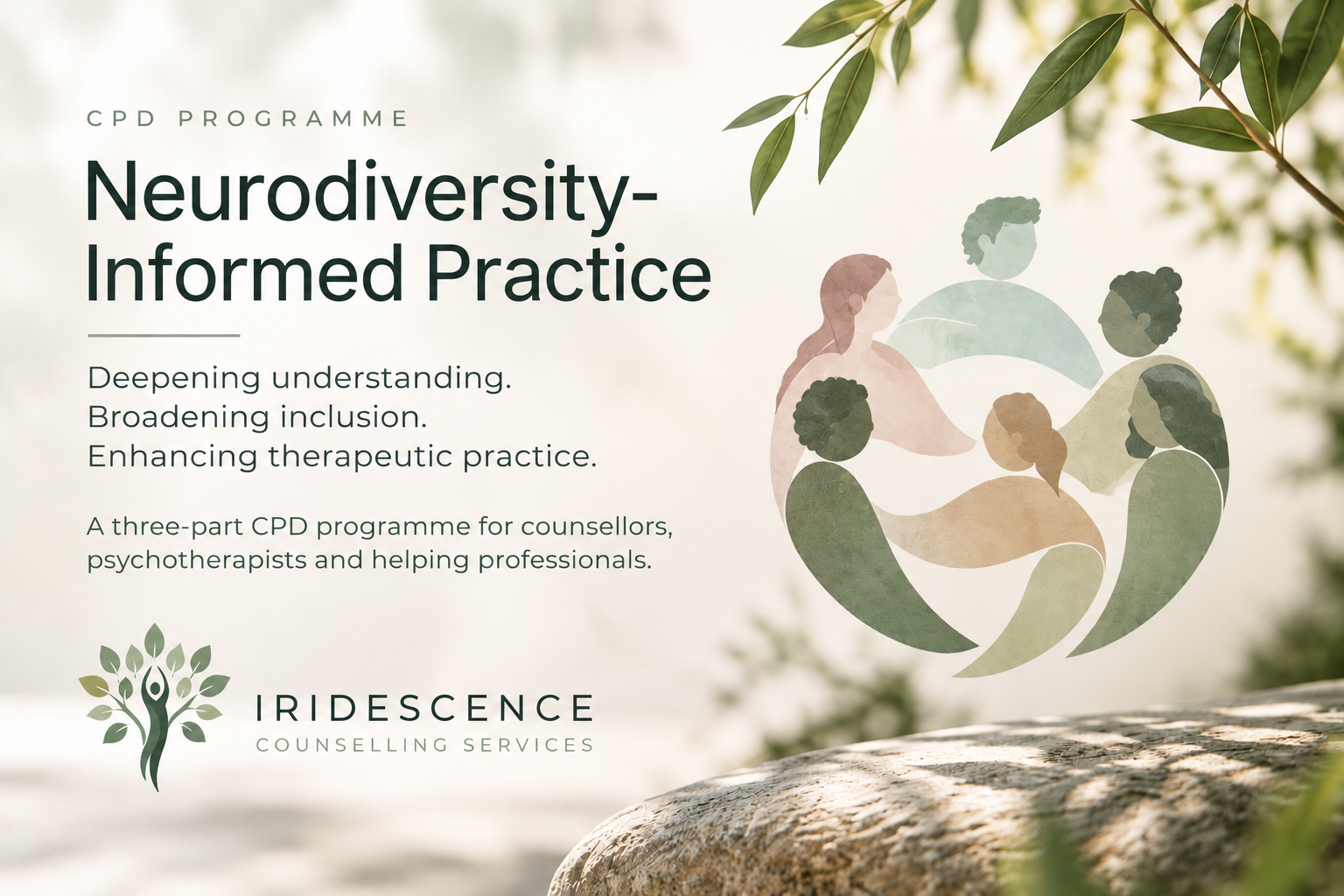 CPD PROGRAMME

Neurodiversity-Informed Practice

Deepening understanding.
Broadening inclusion.
Enhancing therapeutic practice.

A three-part CPD programme for counsellors, psychotherapists and helping professionals.

IRIDESCENCE
COUNSELLING SERVICES